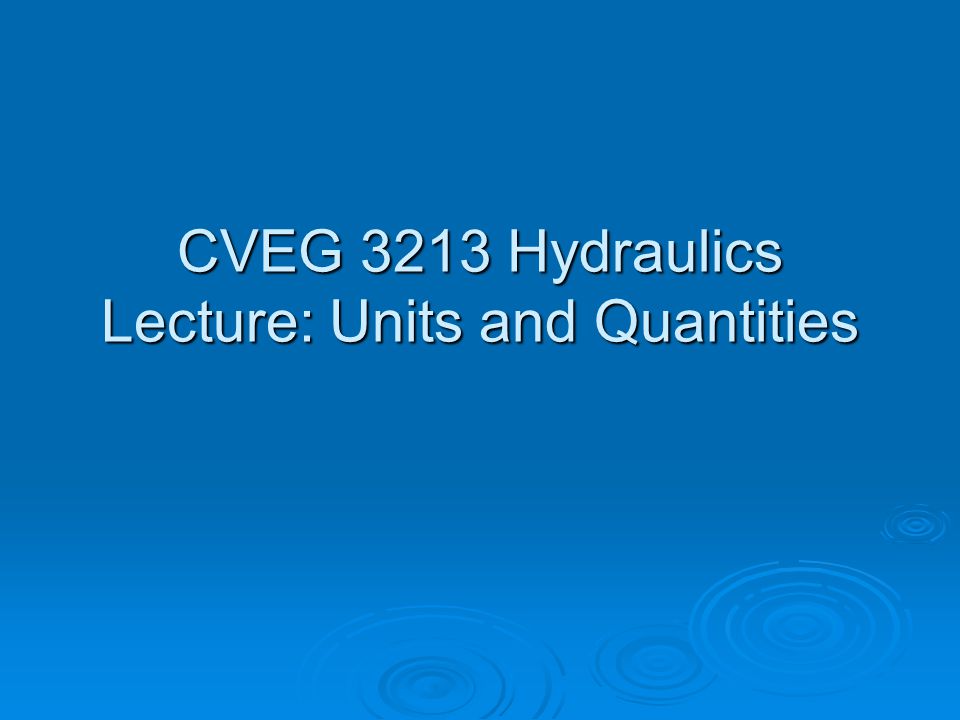 CVEG 3213 Hydraulics
Lecture: Units and Quantities